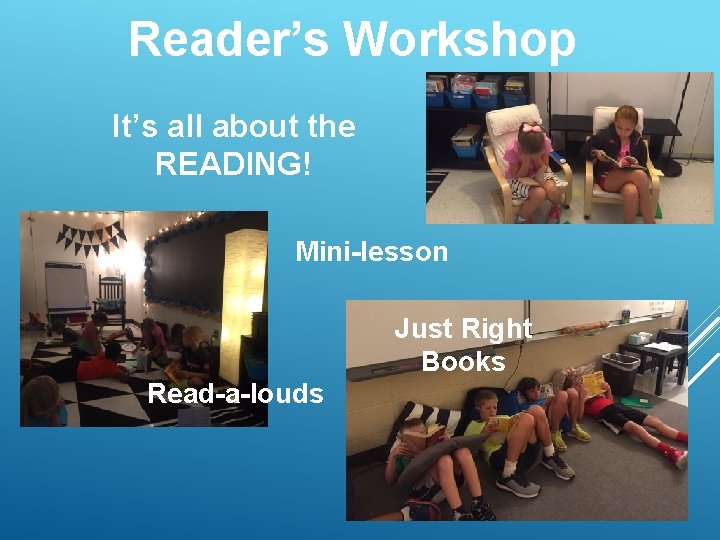 Reader's Workshop

It's all about the READING!

Mini-lesson

Just Right Books

Read-a-louds